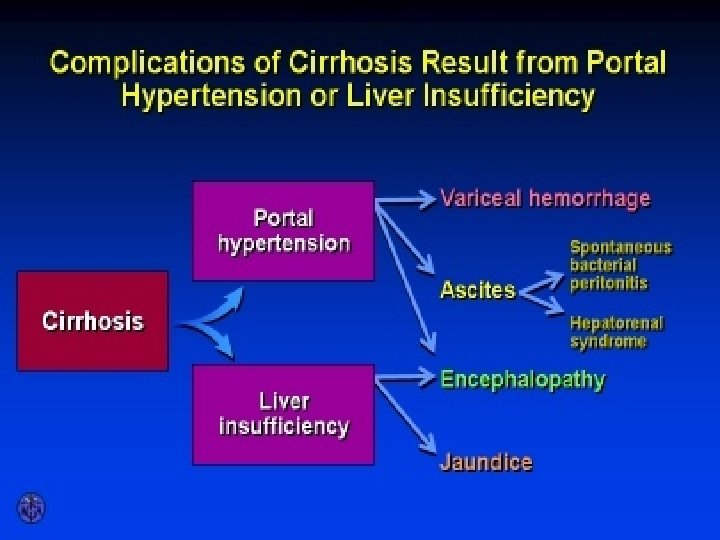 Complications of Cirrhosis Result from Portal Hypertension or Liver Insufficiency

Cirrhosis

Portal hypertension

Liver insufficiency

Variceal hemorrhage

Ascites

Spontaneous bacterial peritonitis

Hepatorenal syndrome

Encephalopathy

Jaundice